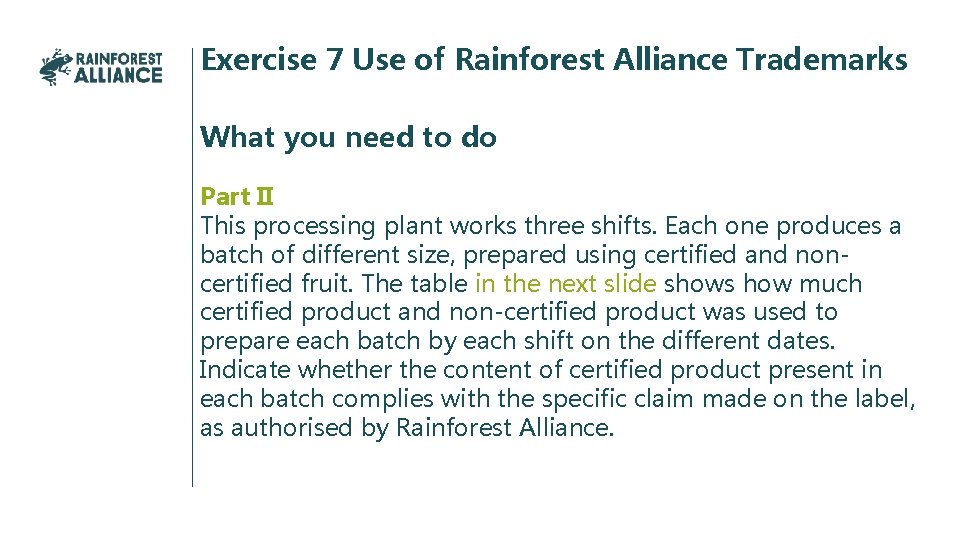 RAINFOREST ALLIANCE

Exercise 7 Use of Rainforest Alliance Trademarks

What you need to do

Part II
This processing plant works three shifts. Each one produces a batch of different size, prepared using certified and non-certified fruit. The table in the next slide shows how much certified product and non-certified product was used to prepare each batch by each shift on the different dates. Indicate whether the content of certified product present in each batch complies with the specific claim made on the label, as authorised by Rainforest Alliance.